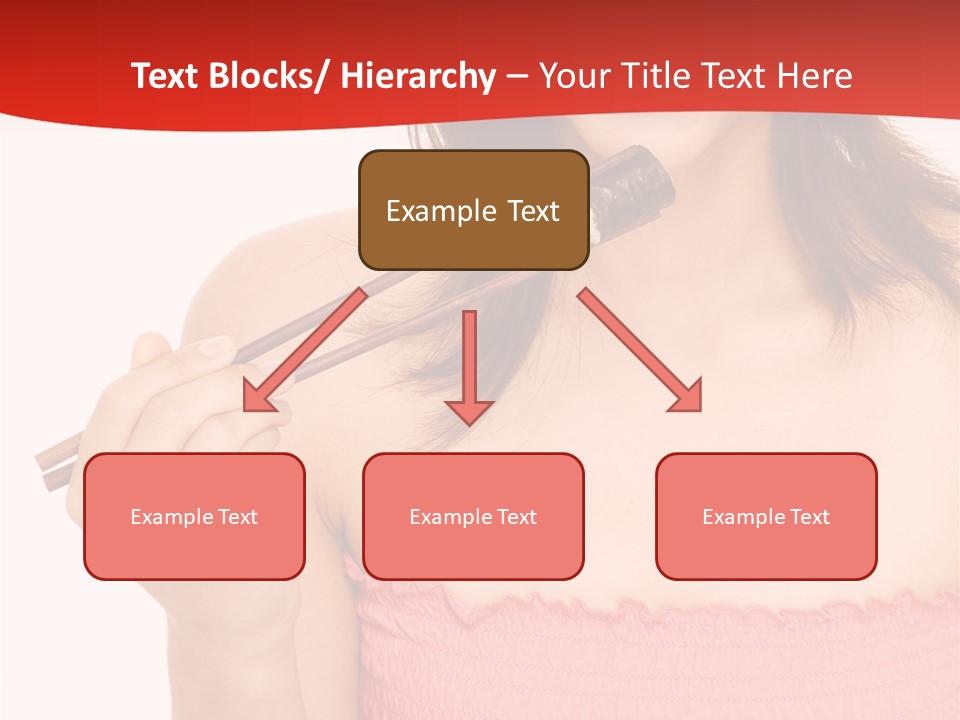 Text Blocks/ Hierarchy – Your Title Text Here

Example Text

Example Text

Example Text

Example Text